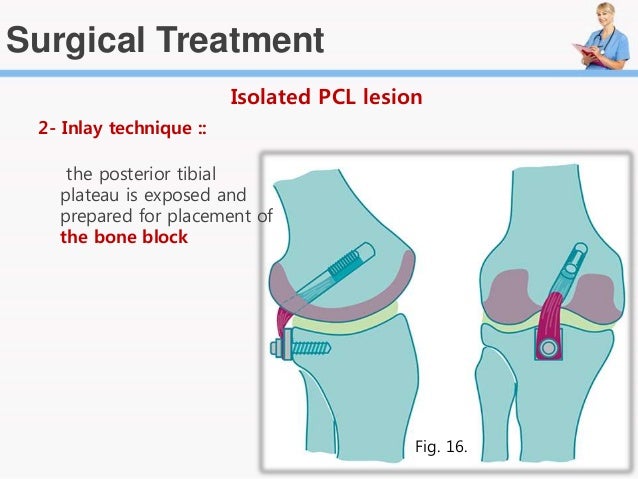 Surgical Treatment

Isolated PCL lesion

2- Inlay technique ::

the posterior tibial plateau is exposed and prepared for placement of **the bone block**

Fig. 16.